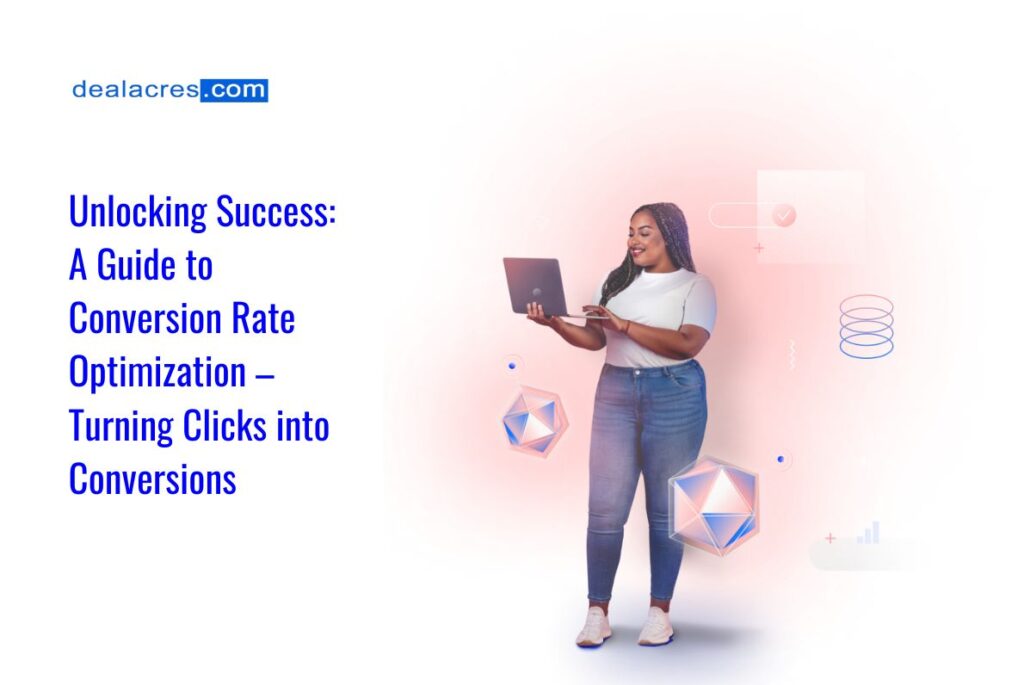 dealacres.com

Unlocking Success: A Guide to Conversion Rate Optimization – Turning Clicks into Conversions